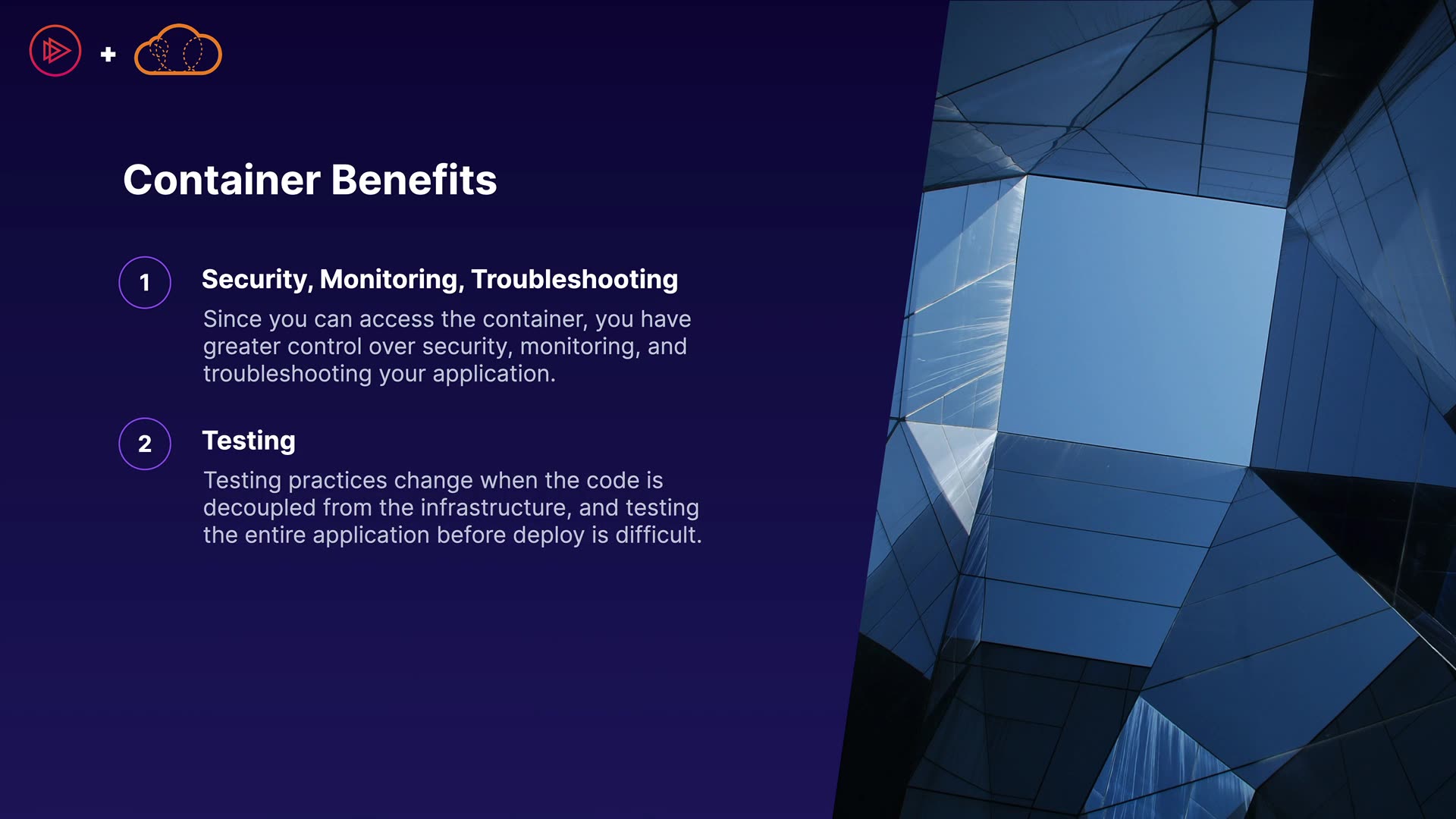 +

Container Benefits

1 Security, Monitoring, Troubleshooting

Since you can access the container, you have greater control over security, monitoring, and troubleshooting your application.

2 Testing

Testing practices change when the code is decoupled from the infrastructure, and testing the entire application before deploy is difficult.